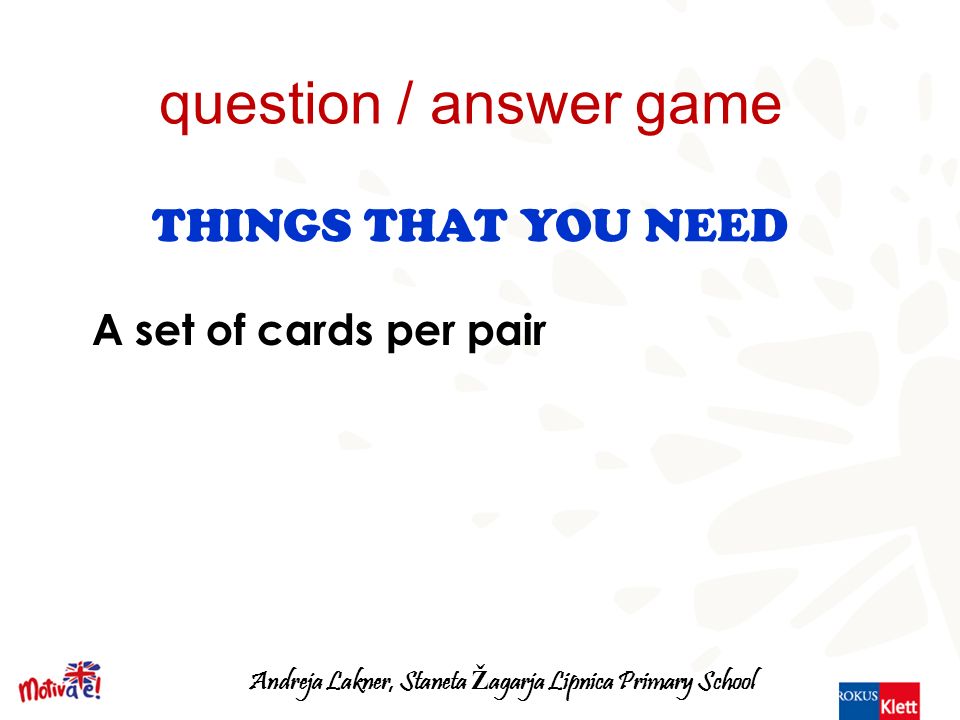 question / answer game

THINGS THAT YOU NEED

A set of cards per pair

Motivate!

Andreja Lakner, Staneta Žagarja Lipnica Primary School

ROKUS Klett